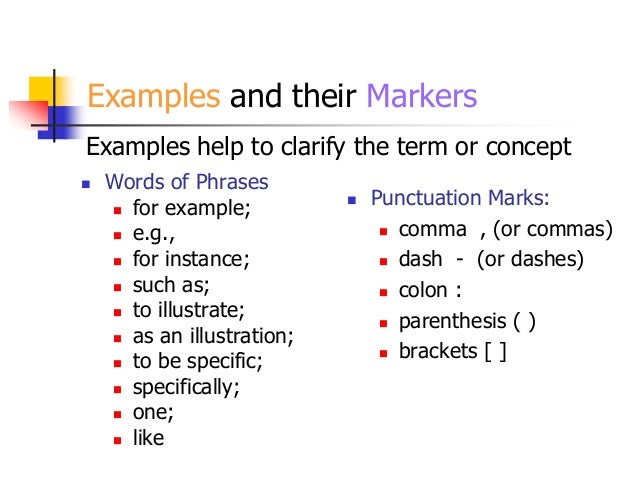 Examples and their Markers

Examples help to clarify the term or concept

- Words of Phrases
  - for example;
  - e.g.,
  - for instance;
  - such as;
  - to illustrate;
  - as an illustration;
  - to be specific;
  - specifically;
  - one;
  - like

- Punctuation Marks:
  - comma , (or commas)
  - dash - (or dashes)
  - colon :
  - parenthesis ( )
  - brackets [ ]